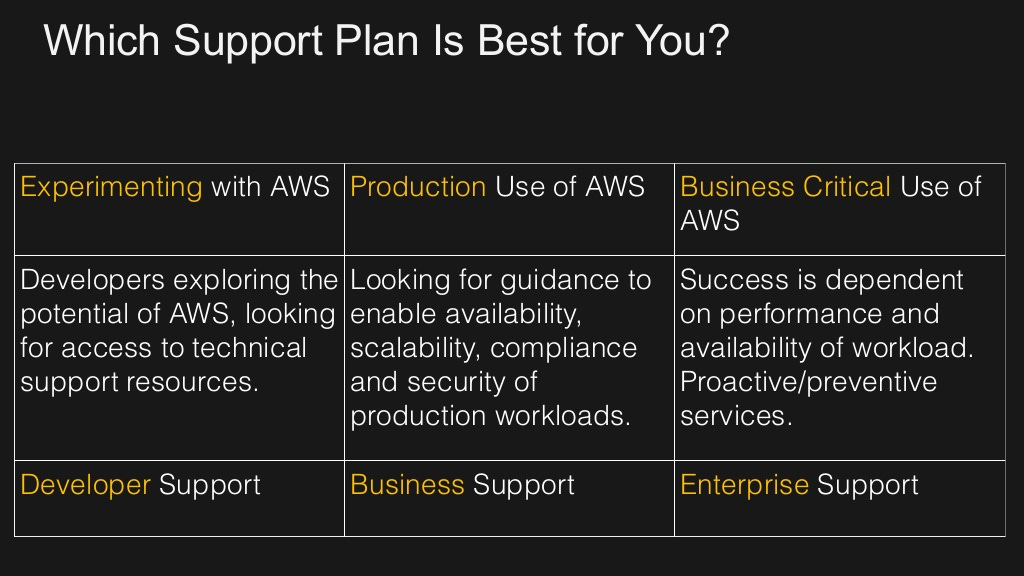 Which Support Plan Is Best for You?

| Experimenting with AWS | Production Use of AWS | Business Critical Use of AWS |
|---|---|---|
| Developers exploring the potential of AWS, looking for access to technical support resources. | Looking for guidance to enable availability, scalability, compliance and security of production workloads. | Success is dependent on performance and availability of workload. Proactive/preventive services. |
| Developer Support | Business Support | Enterprise Support |